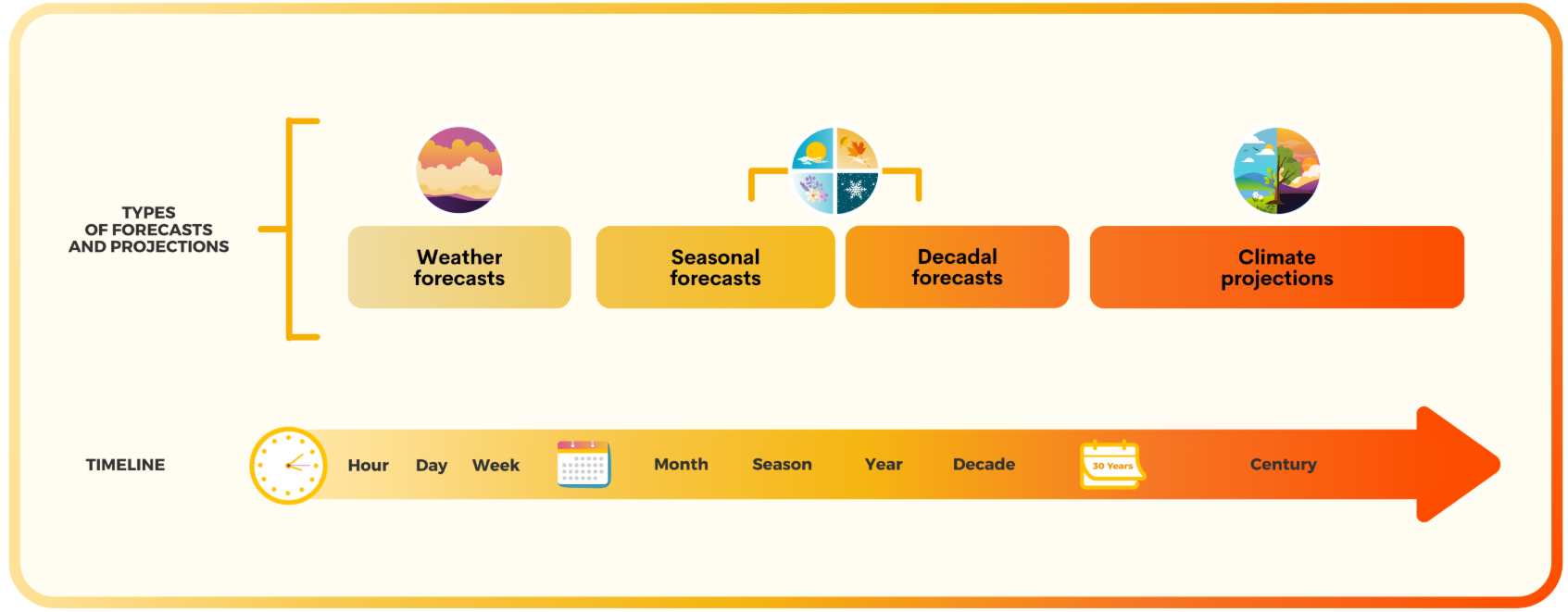 TYPES OF FORECASTS AND PROJECTIONS

Weather forecasts

Seasonal forecasts

Decadal forecasts

Climate projections

TIMELINE

Hour

Day

Week

Month

Season

Year

Decade

30 Years

Century